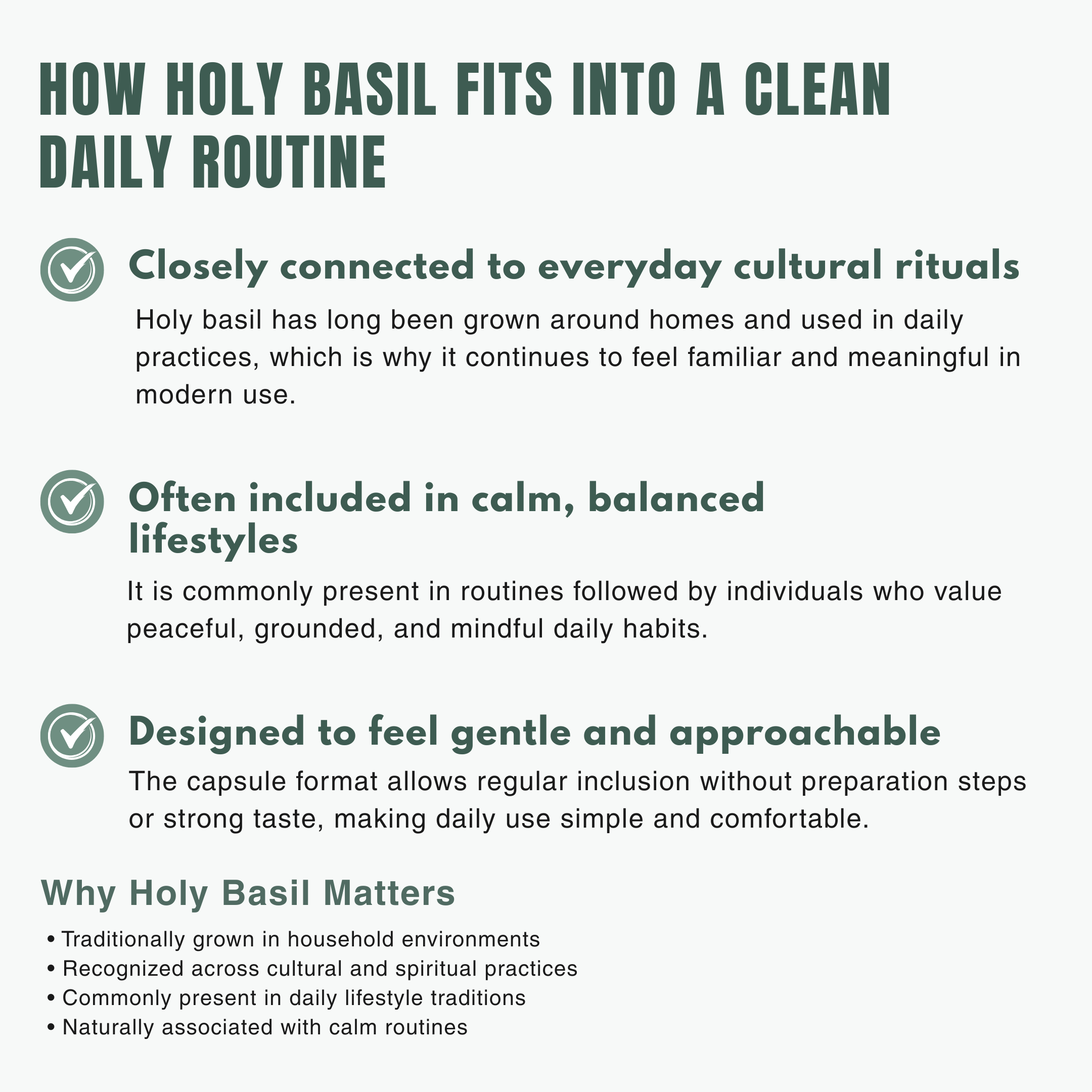 HOW HOLY BASIL FITS INTO A CLEAN DAILY ROUTINE

Closely connected to everyday cultural rituals

Holy basil has long been grown around homes and used in daily practices, which is why it continues to feel familiar and meaningful in modern use.

Often included in calm, balanced lifestyles

It is commonly present in routines followed by individuals who value peaceful, grounded, and mindful daily habits.

Designed to feel gentle and approachable

The capsule format allows regular inclusion without preparation steps or strong taste, making daily use simple and comfortable.

Why Holy Basil Matters

• Traditionally grown in household environments
• Recognized across cultural and spiritual practices
• Commonly present in daily lifestyle traditions
• Naturally associated with calm routines